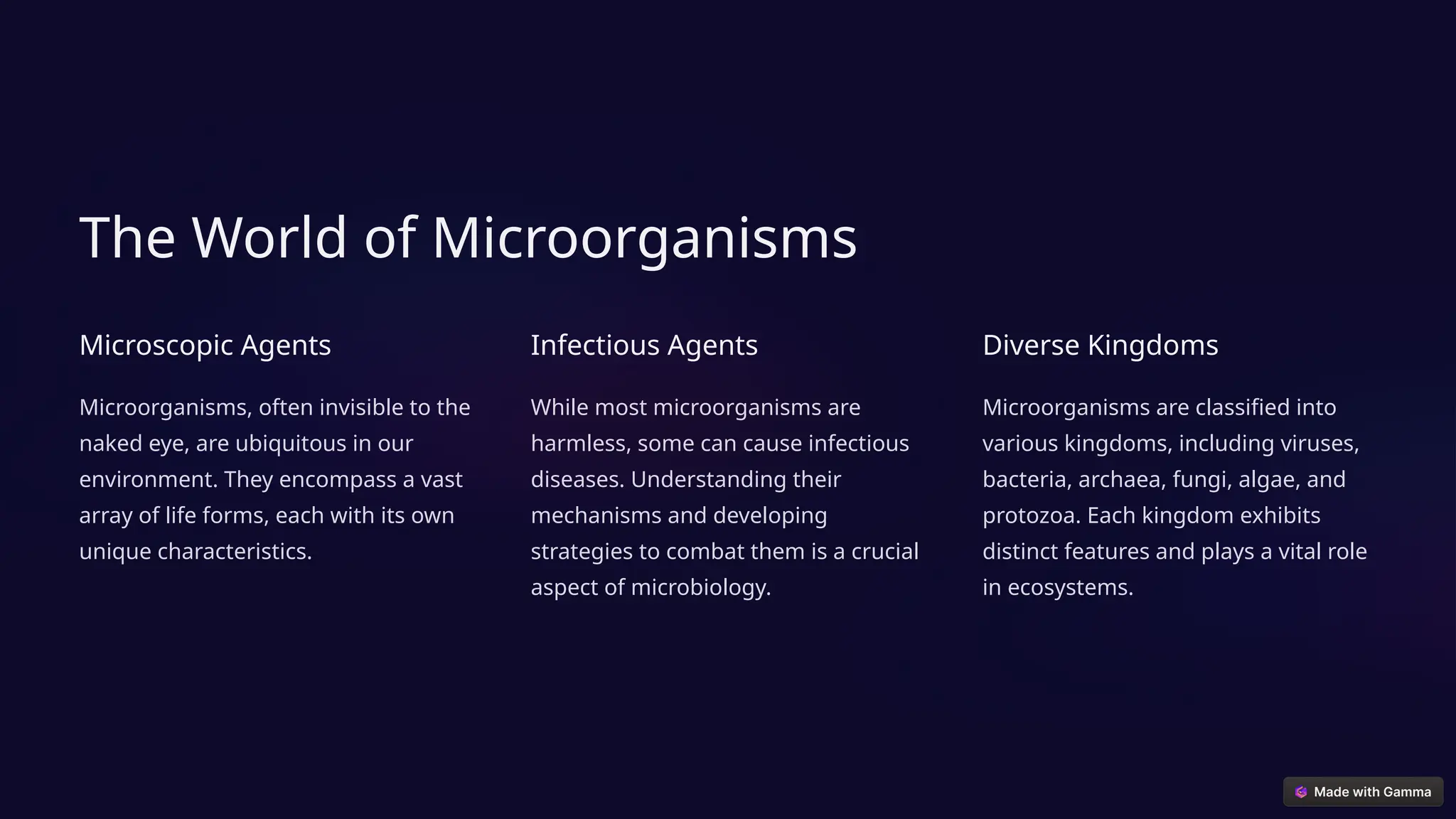 The World of Microorganisms

Microscopic Agents

Microorganisms, often invisible to the naked eye, are ubiquitous in our environment. They encompass a vast array of life forms, each with its own unique characteristics.

Infectious Agents

While most microorganisms are harmless, some can cause infectious diseases. Understanding their mechanisms and developing strategies to combat them is a crucial aspect of microbiology.

Diverse Kingdoms

Microorganisms are classified into various kingdoms, including viruses, bacteria, archaea, fungi, algae, and protozoa. Each kingdom exhibits distinct features and plays a vital role in ecosystems.

Made with Gamma